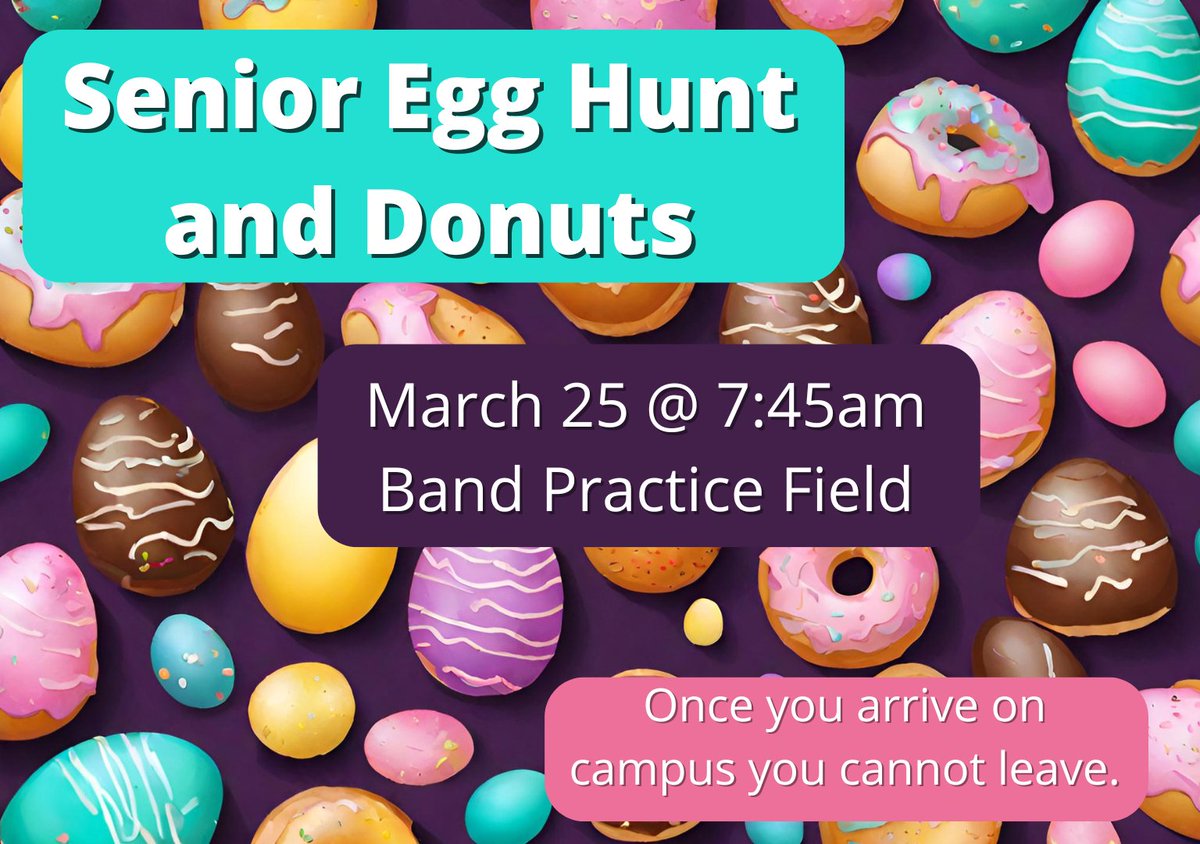 Senior Egg Hunt and Donuts

March 25 @ 7:45am
Band Practice Field

Once you arrive on campus you cannot leave.